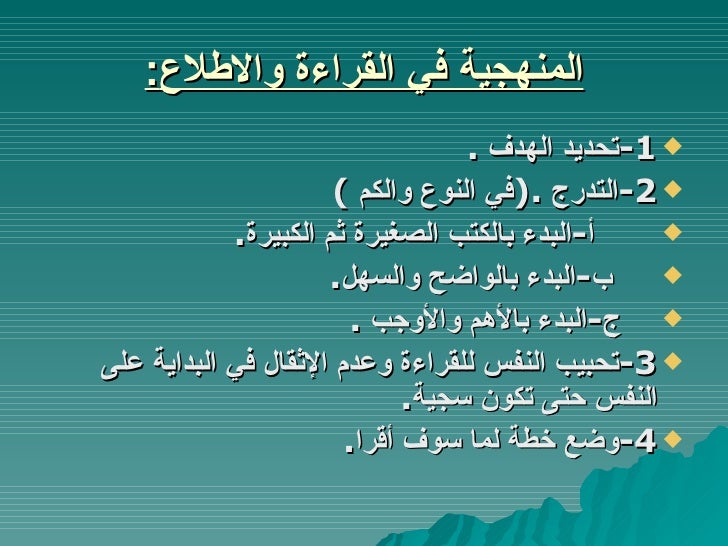 المنهجية في القراءة والاطلاع:

1-تحديد الهدف .

2-التدرج .(في النوع والكم )

أ-البدء بالكتب الصغيرة ثم الكبيرة.

ب-البدء بالواضح والسهل.

ج-البدء بالأهم والأوجب .

3-تحبيب النفس للقراءة وعدم الإثقال في البداية على النفس حتى تكون سجية.

4-وضع خطة لما سوف أقرا.